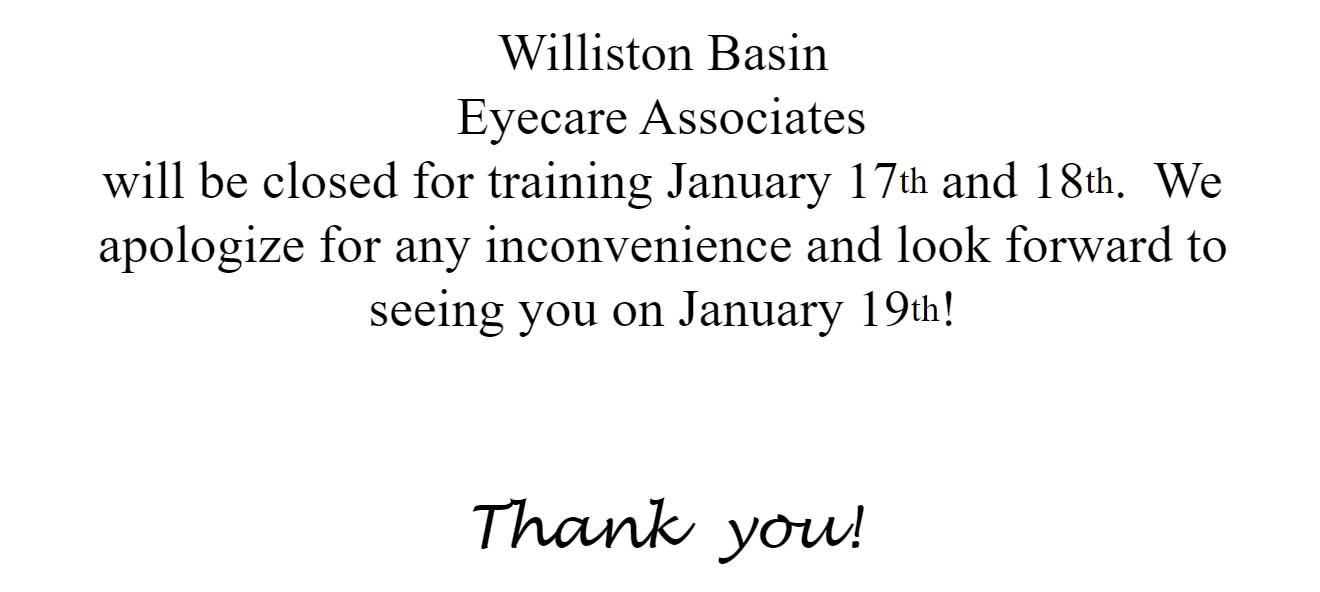 Williston Basin
Eyecare Associates
will be closed for training January 17th and 18th. We apologize for any inconvenience and look forward to seeing you on January 19th!

Thank you!